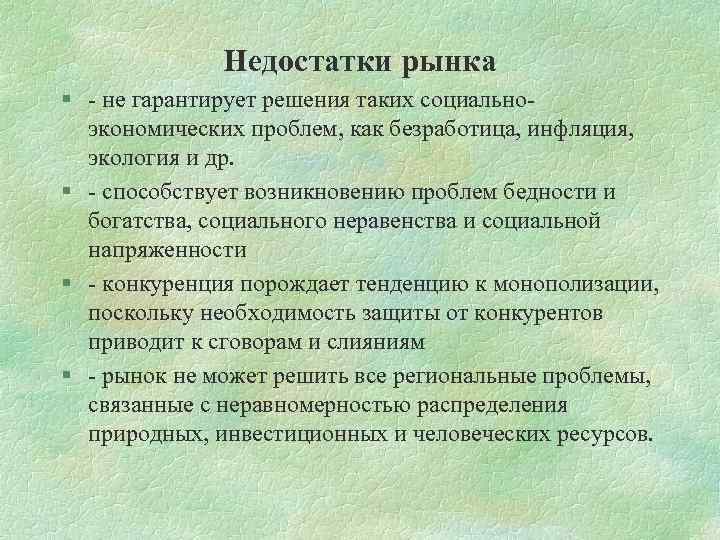 Недостатки рынка

- не гарантирует решения таких социально-экономических проблем, как безработица, инфляция, экология и др.

- способствует возникновению проблем бедности и богатства, социального неравенства и социальной напряженности

- конкуренция порождает тенденцию к монополизации, поскольку необходимость защиты от конкурентов приводит к сговорам и слияниям

- рынок не может решить все региональные проблемы, связанные с неравномерностью распределения природных, инвестиционных и человеческих ресурсов.